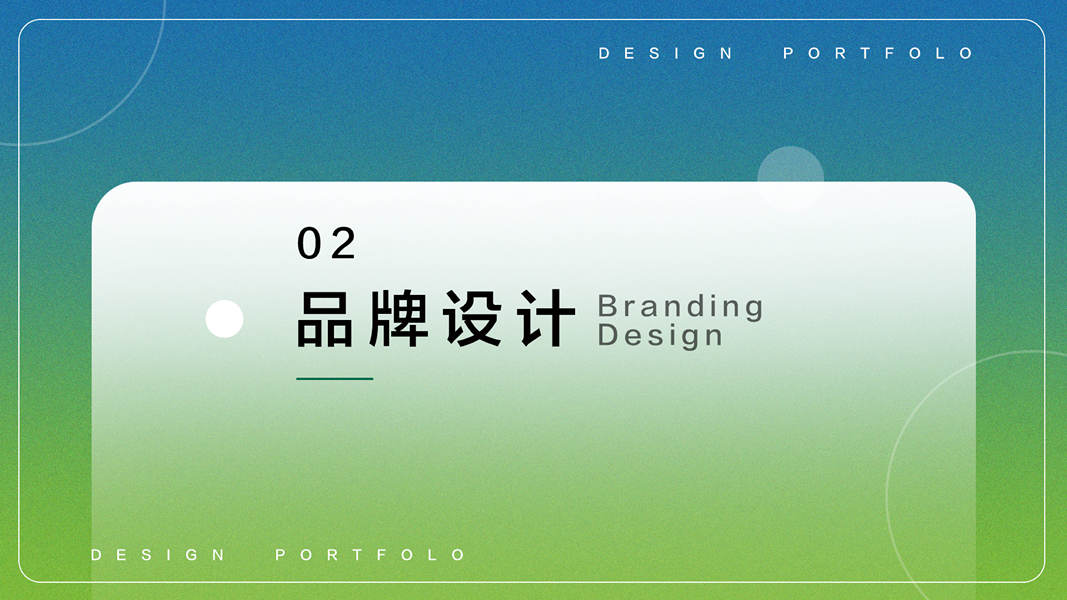 DESIGN PORTFOLO

02

品牌设计 Branding Design

DESIGN PORTFOLO